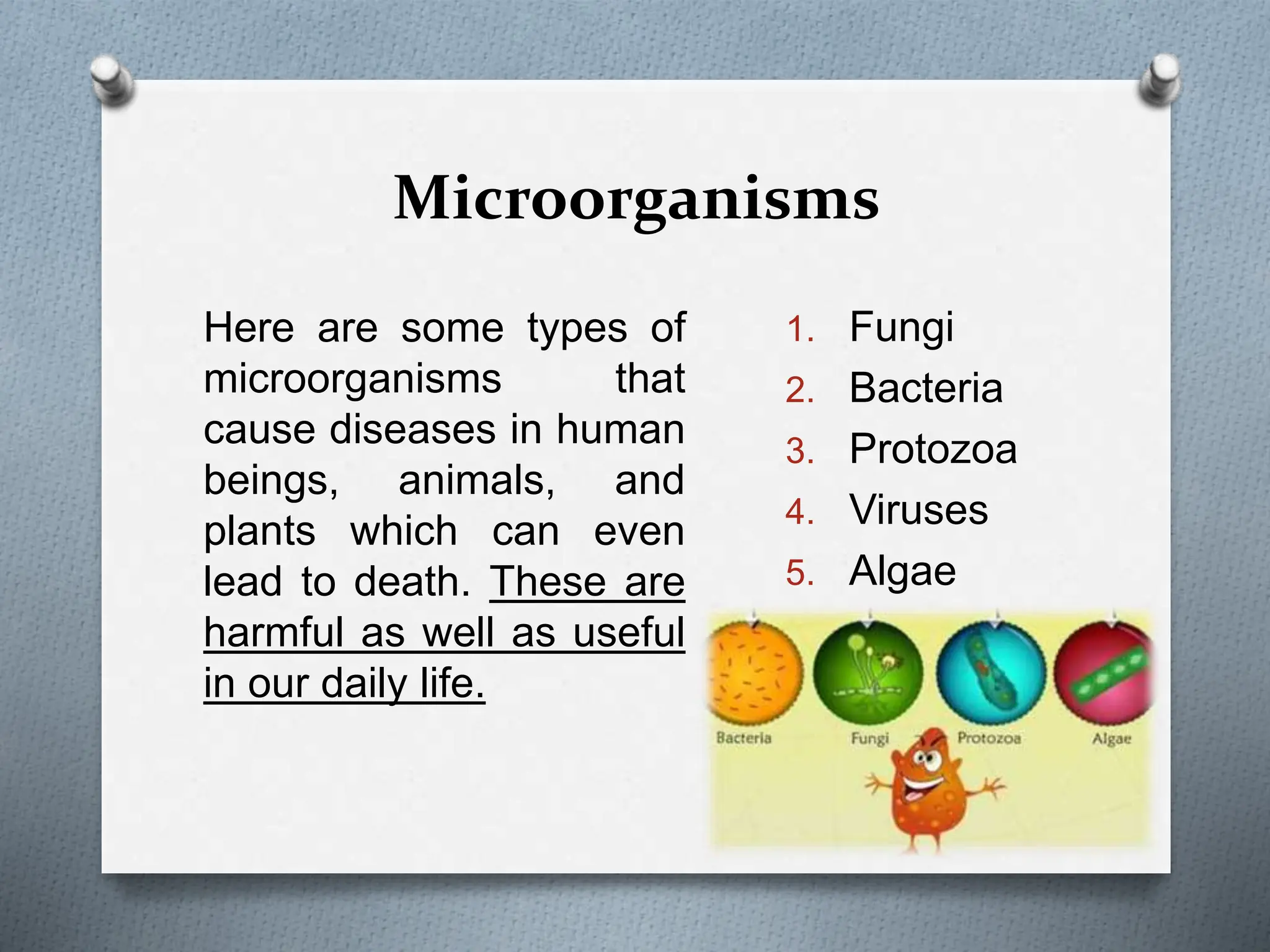 Microorganisms

Here are some types of microorganisms that cause diseases in human beings, animals, and plants which can even lead to death. These are harmful as well as useful in our daily life.

1. Fungi
2. Bacteria
3. Protozoa
4. Viruses
5. Algae

Bacteria
Fungi
Protozoa
Algae